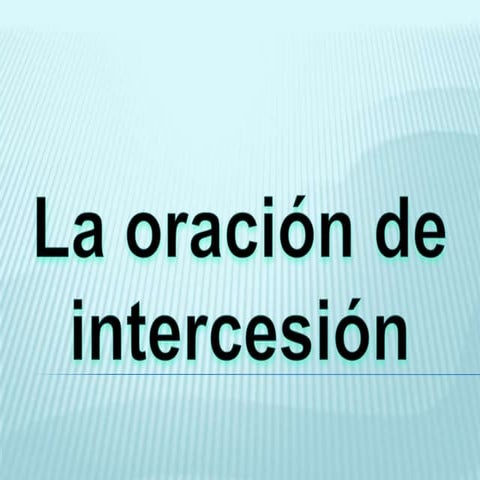 La oración de intercesión